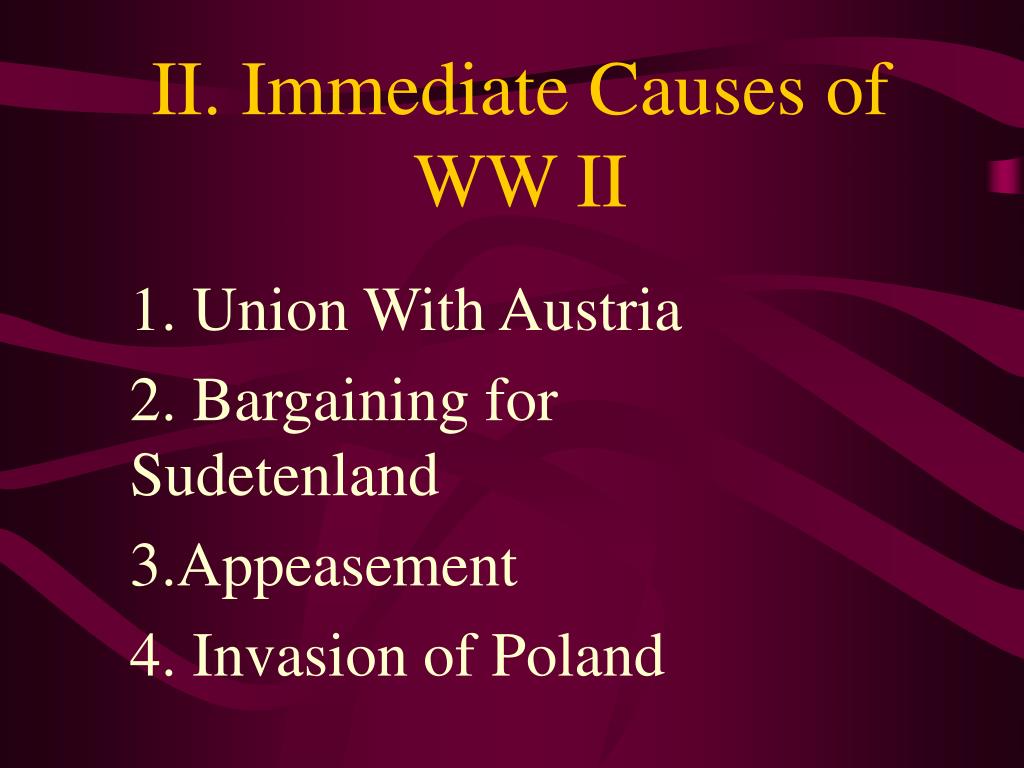 II. Immediate Causes of WW II

1. Union With Austria

2. Bargaining for Sudetenland

3.Appeasement

4. Invasion of Poland